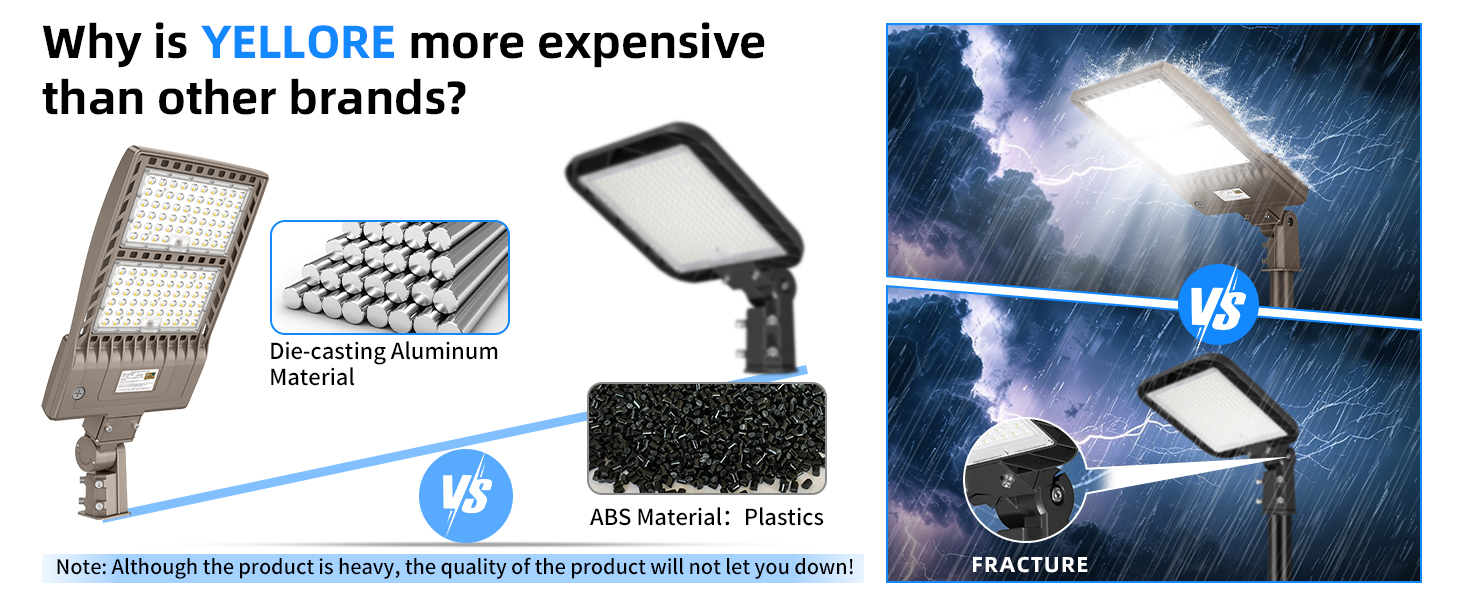 Why is YELLORE more expensive than other brands?

Die-casting Aluminum Material

VS

ABS Material：Plastics

Note: Although the product is heavy, the quality of the product will not let you down!

VS

FRACTURE